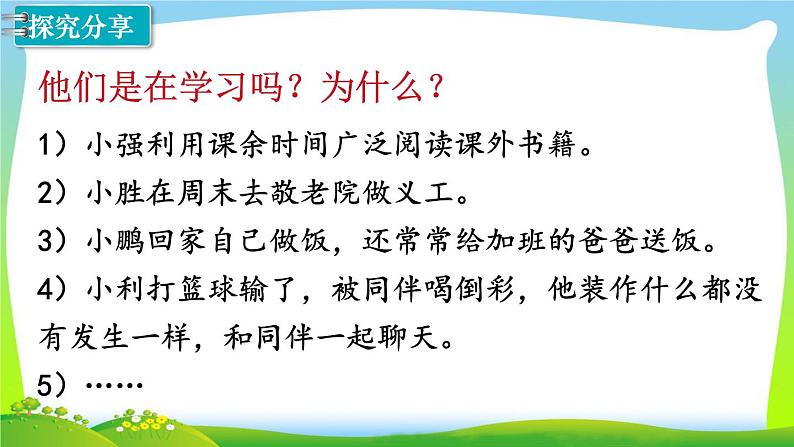 探究分享

他们是在学习吗？为什么？

1）小强利用课余时间广泛阅读课外书籍。

2）小胜在周末去敬老院做义工。

3）小鹏回家自己做饭，还常常给加班的爸爸送饭。

4）小利打篮球输了，被同伴喝倒彩，他装作什么都没有发生一样，和同伴一起聊天。

5）……